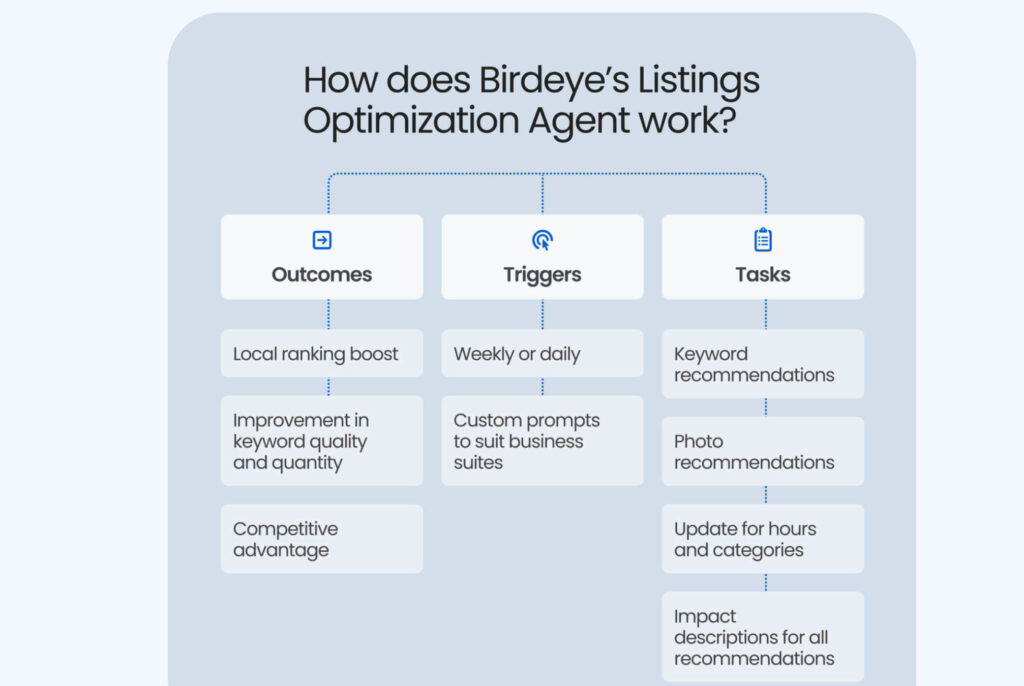 How does Birdeye's Listings Optimization Agent work?

Outcomes

Local ranking boost

Improvement in keyword quality and quantity

Competitive advantage

Triggers

Weekly or daily

Custom prompts to suit business suites

Tasks

Keyword recommendations

Photo recommendations

Update for hours and categories

Impact descriptions for all recommendations